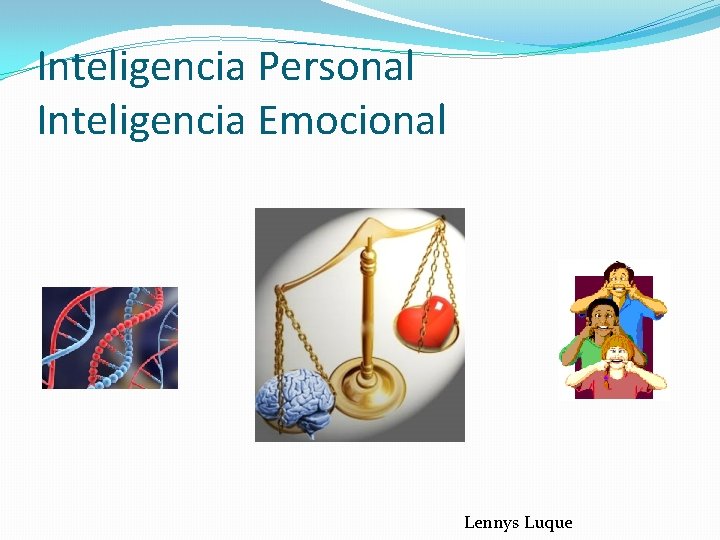 Inteligencia Personal
Inteligencia Emocional

Lennys Luque